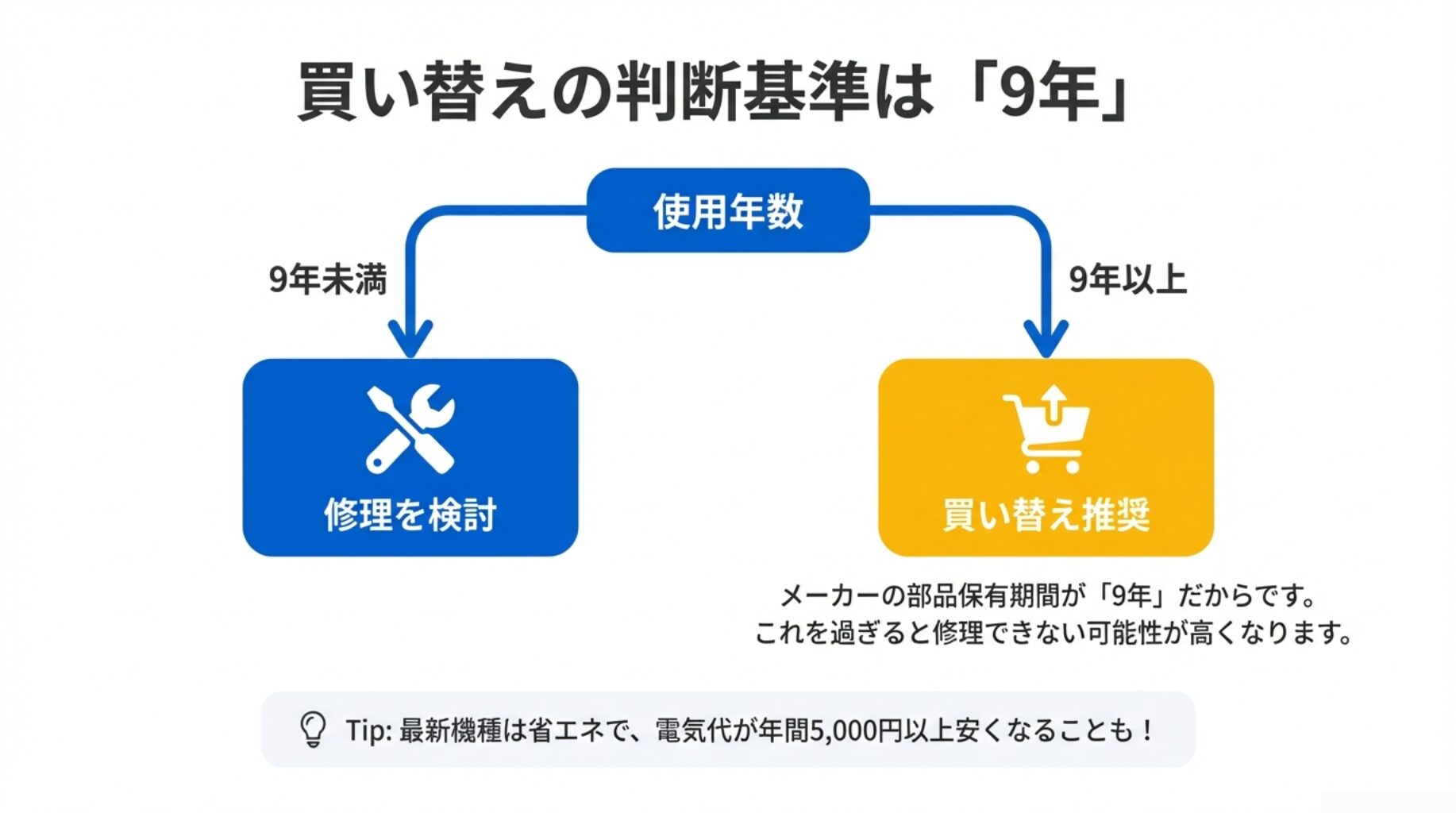 買い替えの判断基準は「9年」

使用年数

9年未満

9年以上

修理を検討

買い替え推奨

メーカーの部品保有期間が「9年」だからです。
これを過ぎると修理できない可能性が高くなります。

Tip: 最新機種は省エネで、電気代が年間5,000円以上安くなることも！